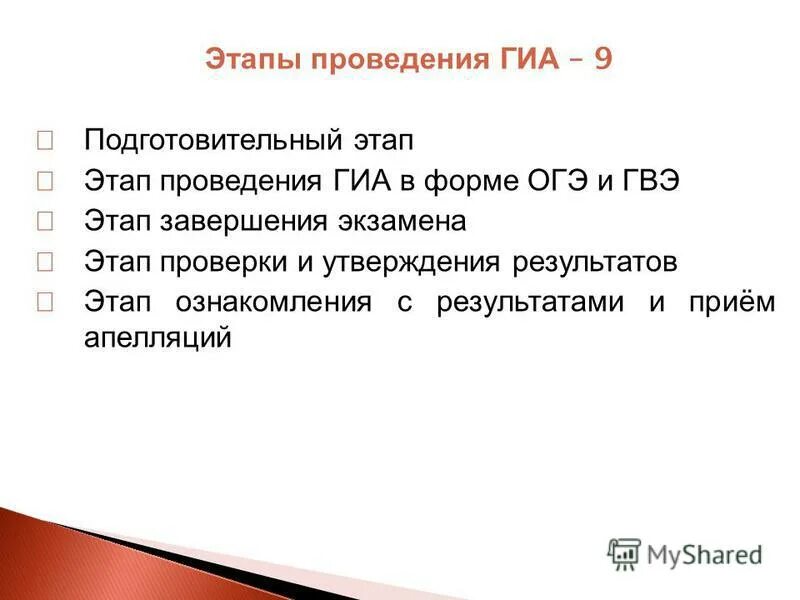 Этапы проведения ГИА – 9

Подготовительный этап

Этап проведения ГИА в форме ОГЭ и ГВЭ

Этап завершения экзамена

Этап проверки и утверждения результатов

Этап ознакомления с результатами и приём апелляций

MyShared